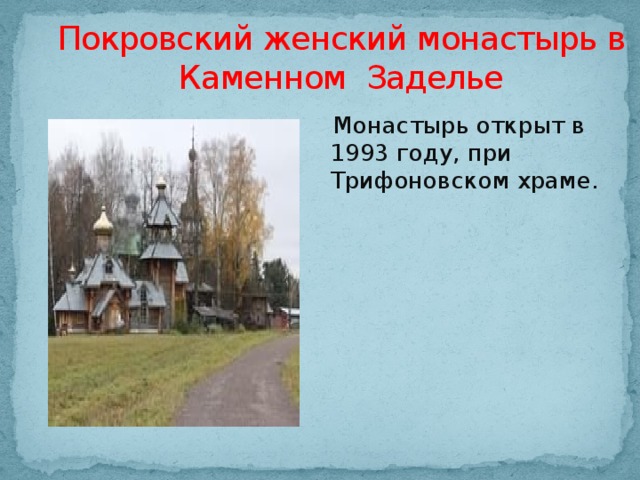 Покровский женский монастырь в Каменном Заделье

Монастырь открыт в 1993 году, при Трифоновском храме.